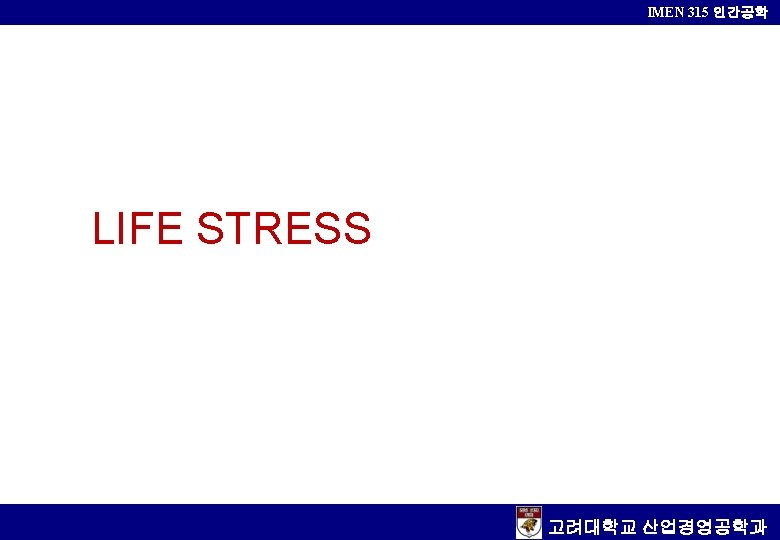 IMEN 315 인간공학

LIFE STRESS

고려대학교 산업경영공학과